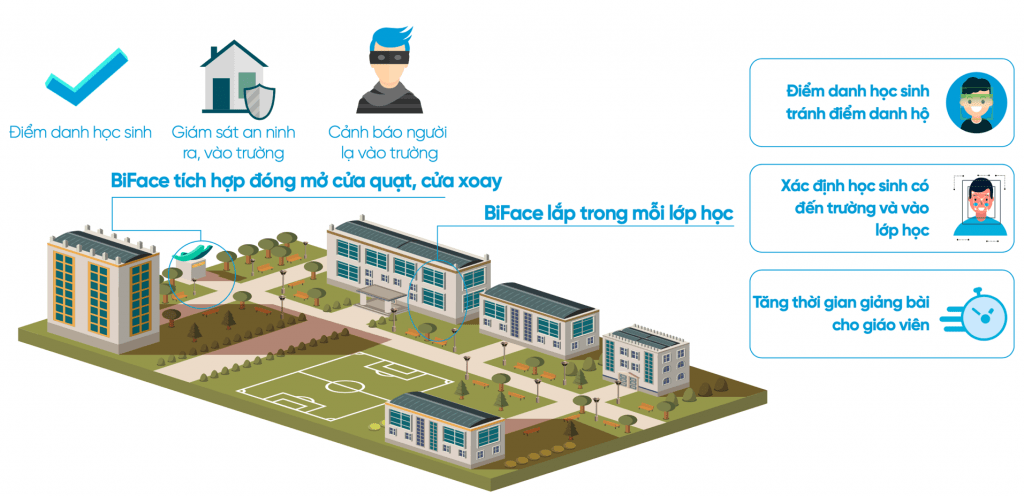 Điểm danh học sinh

Giám sát an ninh ra, vào trường

Cảnh báo người lạ vào trường

BiFace tích hợp đóng mở cửa quạt, cửa xoay

BiFace lắp trong mỗi lớp học

Điểm danh học sinh tránh điểm danh hộ

Xác định học sinh có đến trường và vào lớp học

Tăng thời gian giảng bài cho giáo viên